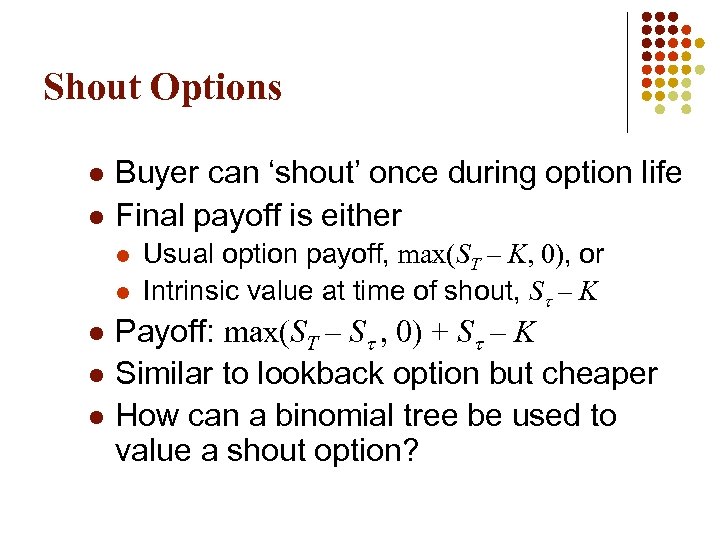 Shout Options

- Buyer can ‘shout’ once during option life
- Final payoff is either
  - Usual option payoff, $\max(S_T - K, 0)$, or
  - Intrinsic value at time of shout, $S_\tau - K$
- Payoff: $\max(S_T - S_\tau, 0) + S_\tau - K$
- Similar to lookback option but cheaper
- How can a binomial tree be used to value a shout option?